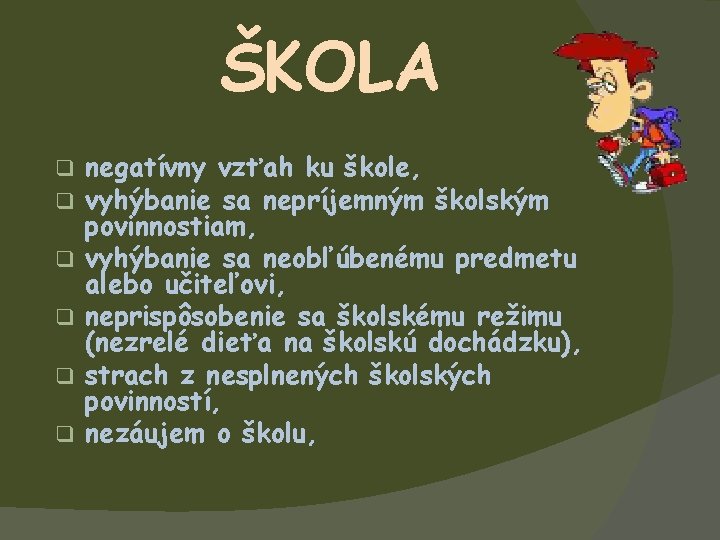 ŠKOLA

- negatívny vzťah ku škole,
- vyhýbanie sa nepríjemným školským povinnostiam,
- vyhýbanie sa neobľúbenému predmetu alebo učiteľovi,
- neprispôsobenie sa školskému režimu (nezrelé dieťa na školskú dochádzku),
- strach z nesplnených školských povinností,
- nezáujem o školu,